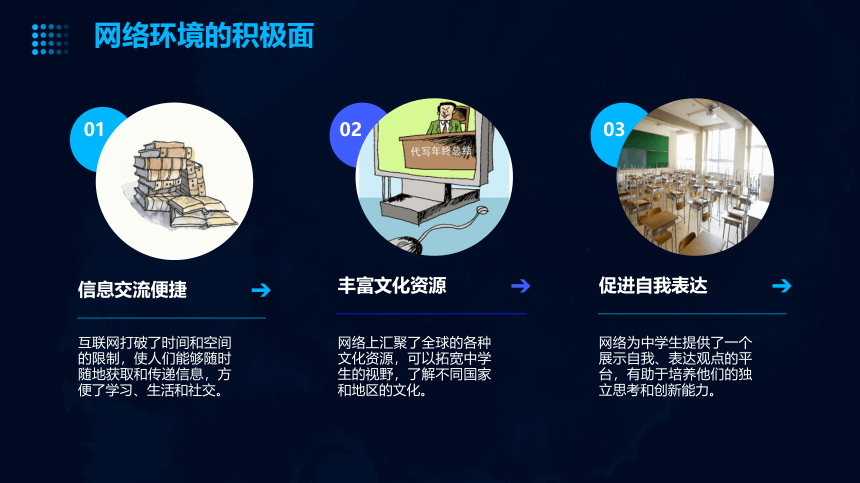 网络环境的积极面

01

信息交流便捷

互联网打破了时间和空间的限制，使人们能够随时随地获取和传递信息，方便了学习、生活和社交。

02

代写年终总结

丰富文化资源

网络上汇聚了全球的各种文化资源，可以拓宽中学生的视野，了解不同国家和地区的文化。

03

促进自我表达

网络为中学生提供了一个展示自我、表达观点的平台，有助于培养他们的独立思考和创新能力。